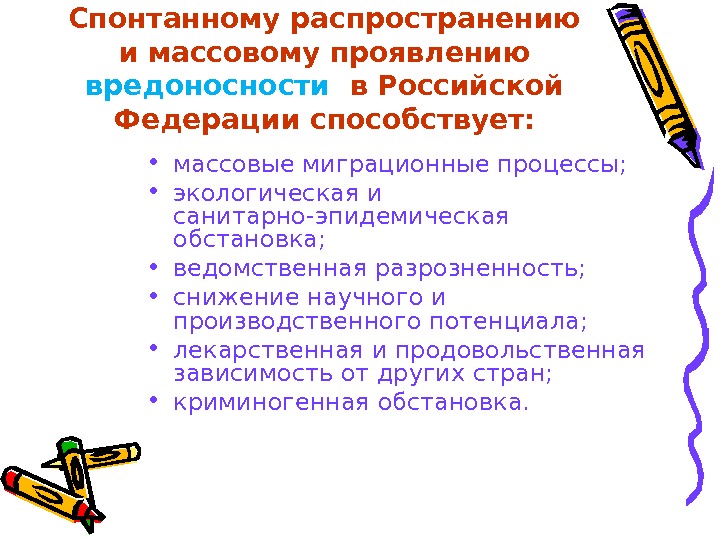 Спонтанному распространению и массовому проявлению вредоносности в Российской Федерации способствует:

• массовые миграционные процессы;
• экологическая и санитарно-эпидемическая обстановка;
• ведомственная разрозненность;
• снижение научного и производственного потенциала;
• лекарственная и продовольственная зависимость от других стран;
• криминогенная обстановка.